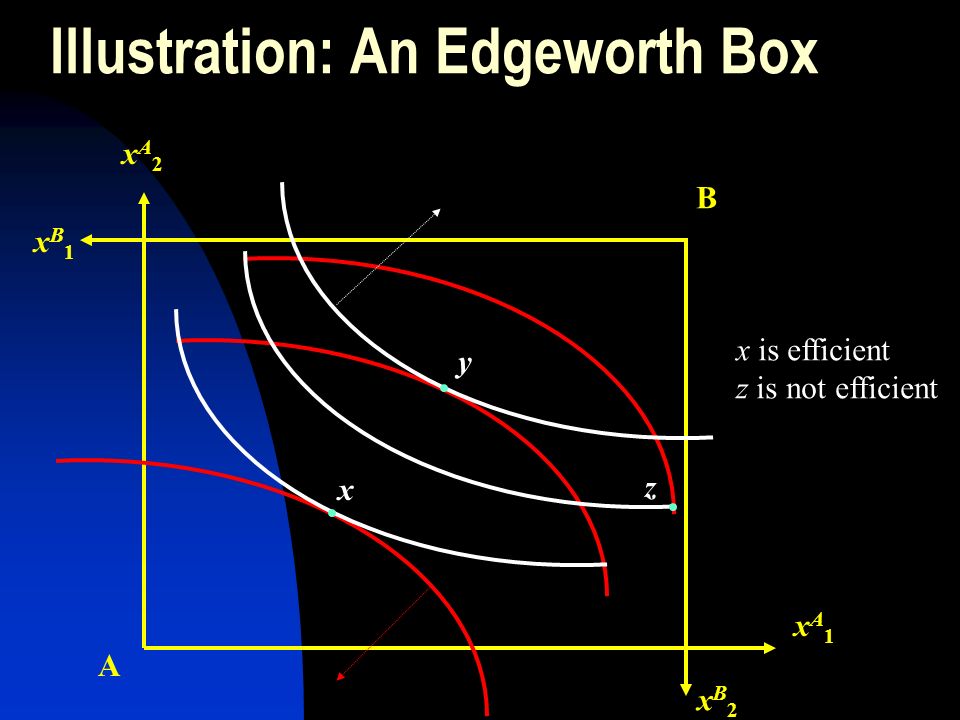 Illustration: An Edgeworth Box

$x^A{}_2$

B

$x^B{}_1$

$y$

$x$ is efficient
$z$ is not efficient

$x$

$z$

$x^A{}_1$

A

$x^B{}_2$